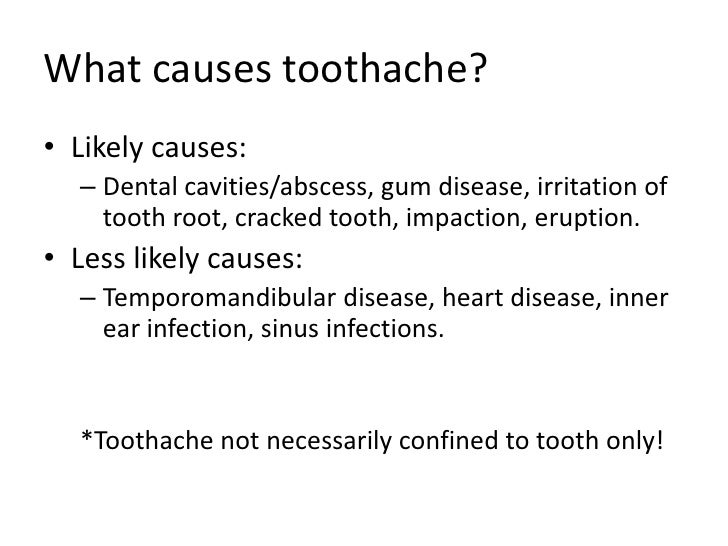 What causes toothache?

• Likely causes:
– Dental cavities/abscess, gum disease, irritation of tooth root, cracked tooth, impaction, eruption.

• Less likely causes:
– Temporomandibular disease, heart disease, inner ear infection, sinus infections.

*Toothache not necessarily confined to tooth only!